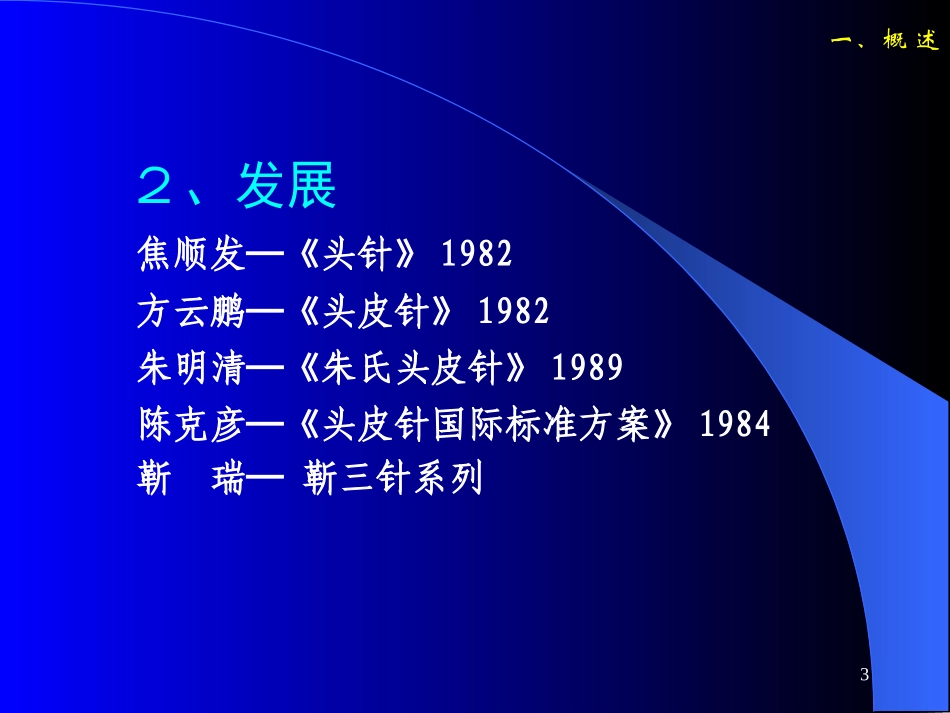 一、概 述

２、发展

焦顺发—《头针》 1982

方云鹏—《头皮针》 1982

朱明清—《朱氏头皮针》 1989

陈克彦—《头皮针国际标准方案》 1984

靳 瑞— 靳三针系列

3